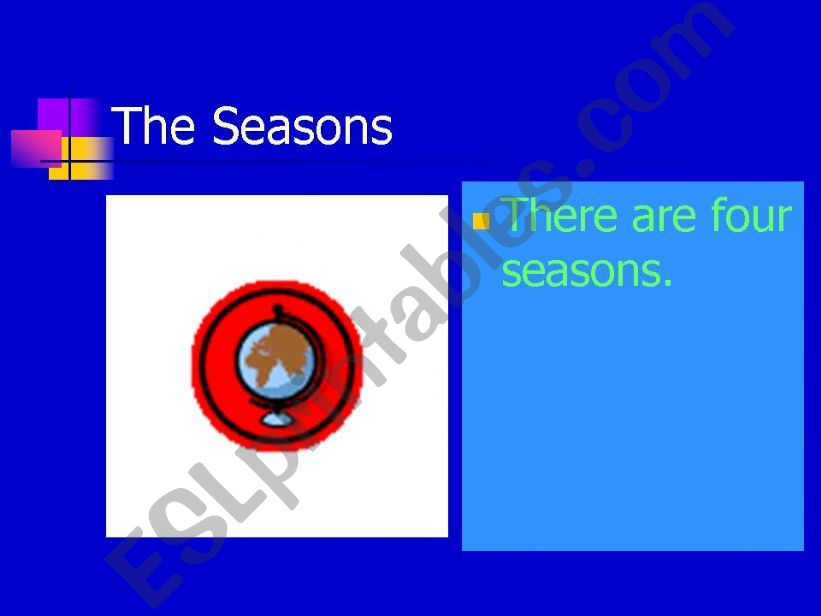 The Seasons

There are four seasons.

ESLprintables.com